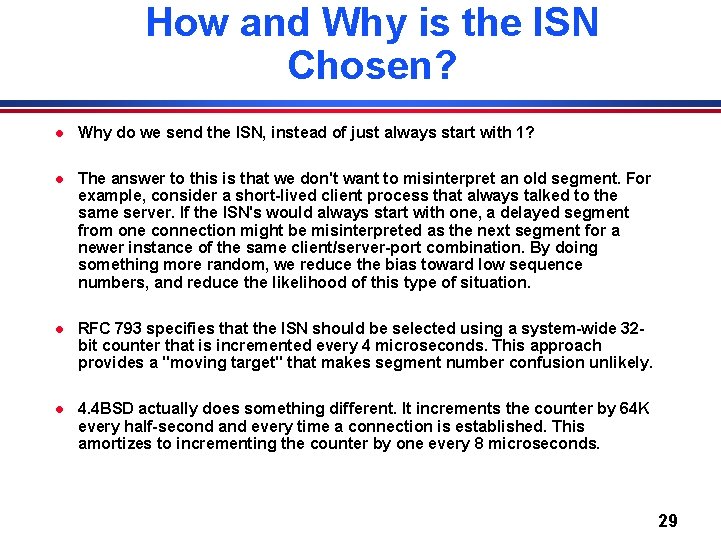 How and Why is the ISN Chosen?

- Why do we send the ISN, instead of just always start with 1?

- The answer to this is that we don't want to misinterpret an old segment. For example, consider a short-lived client process that always talked to the same server. If the ISN's would always start with one, a delayed segment from one connection might be misinterpreted as the next segment for a newer instance of the same client/server-port combination. By doing something more random, we reduce the bias toward low sequence numbers, and reduce the likelihood of this type of situation.

- RFC 793 specifies that the ISN should be selected using a system-wide 32-bit counter that is incremented every 4 microseconds. This approach provides a "moving target" that makes segment number confusion unlikely.

- 4.4BSD actually does something different. It increments the counter by 64K every half-second and every time a connection is established. This amortizes to incrementing the counter by one every 8 microseconds.

29